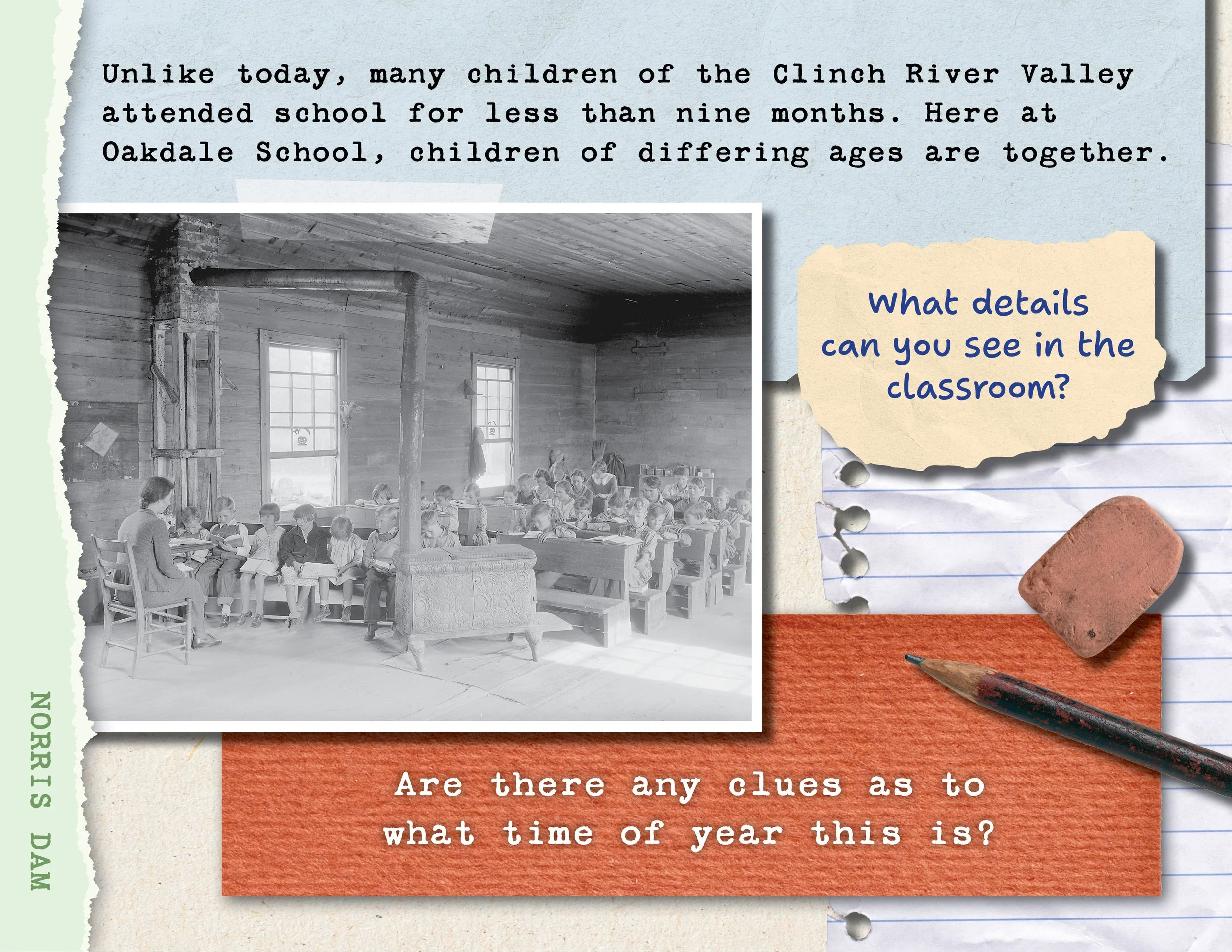 Unlike today, many children of the Clinch River Valley attended school for less than nine months. Here at Oakdale School, children of differing ages are together.

What details can you see in the classroom?

Are there any clues as to what time of year this is?

NORRIS DAM